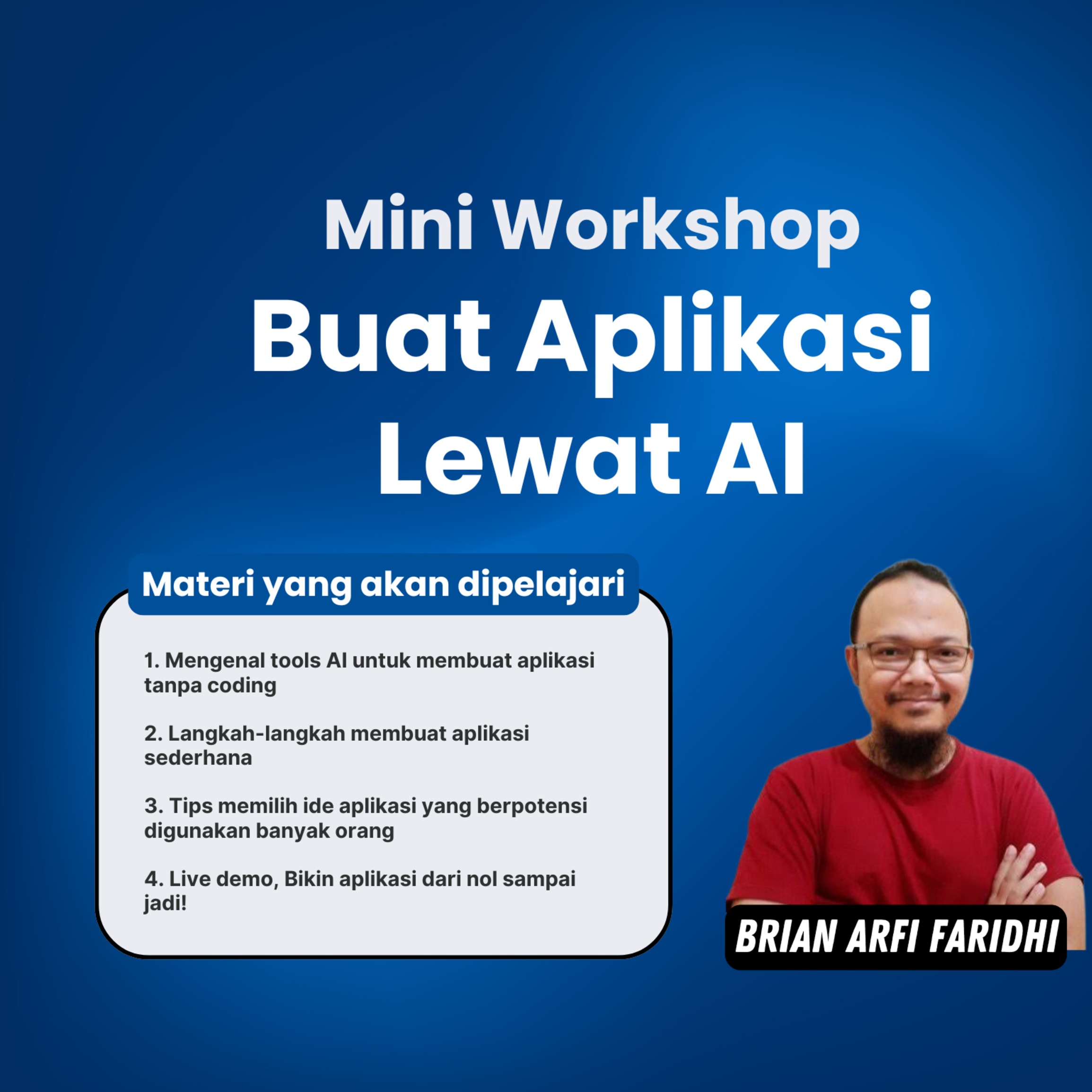 Mini Workshop
Buat Aplikasi Lewat AI

Materi yang akan dipelajari

1. Mengenal tools AI untuk membuat aplikasi tanpa coding

2. Langkah-langkah membuat aplikasi sederhana

3. Tips memilih ide aplikasi yang berpotensi digunakan banyak orang

4. Live demo, Bikin aplikasi dari nol sampai jadi!

BRIAN ARFI FARIDHI